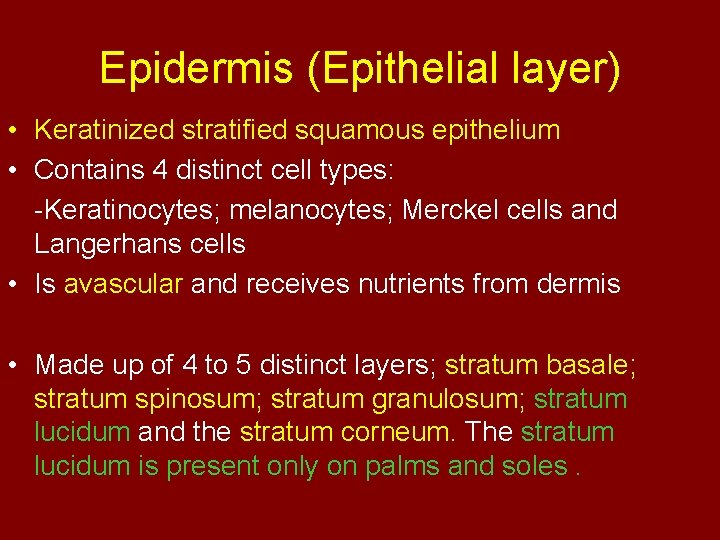 Epidermis (Epithelial layer)

• Keratinized stratified squamous epithelium
• Contains 4 distinct cell types:
-Keratinocytes; melanocytes; Merckel cells and Langerhans cells
• Is avascular and receives nutrients from dermis

• Made up of 4 to 5 distinct layers; stratum basale; stratum spinosum; stratum granulosum; stratum lucidum and the stratum corneum. The stratum lucidum is present only on palms and soles .